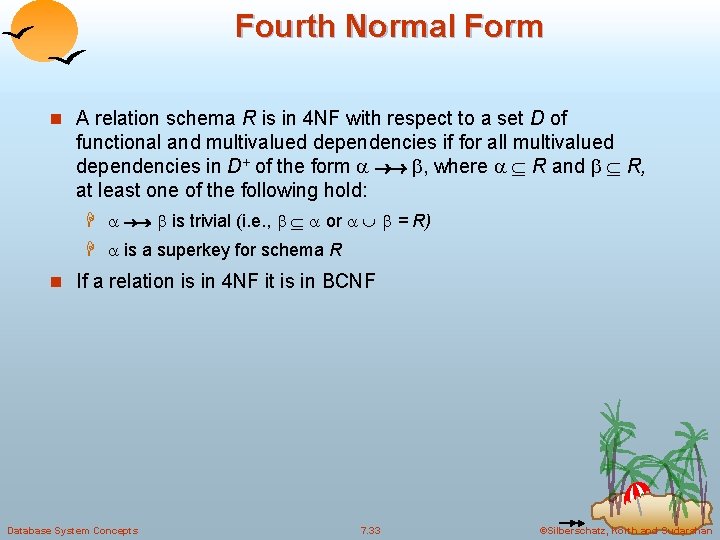 Fourth Normal Form

A relation schema $R$ is in 4NF with respect to a set $D$ of functional and multivalued dependencies if for all multivalued dependencies in $D^+$ of the form $\alpha \twoheadrightarrow \beta$, where $\alpha \subseteq R$ and $\beta \subseteq R$, at least one of the following hold:

$\alpha \twoheadrightarrow \beta$ is trivial (i.e., $\beta \subseteq \alpha$ or $\alpha \cup \beta = R$)

$\alpha$ is a superkey for schema $R$

If a relation is in 4NF it is in BCNF

Database System Concepts

7.33

©Silberschatz, Korth and Sudarshan